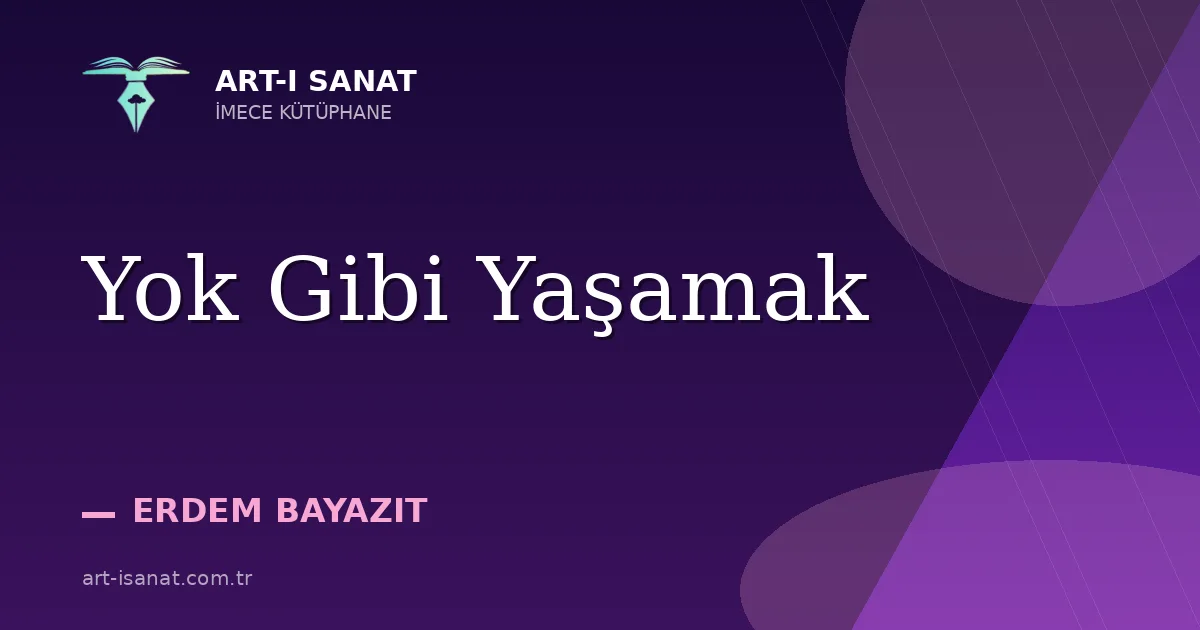 ART-I SANAT
İMECE KÜTÜPHANE

Yok Gibi Yaşamak

— ERDEM BAYAZIT

art-isanat.com.tr